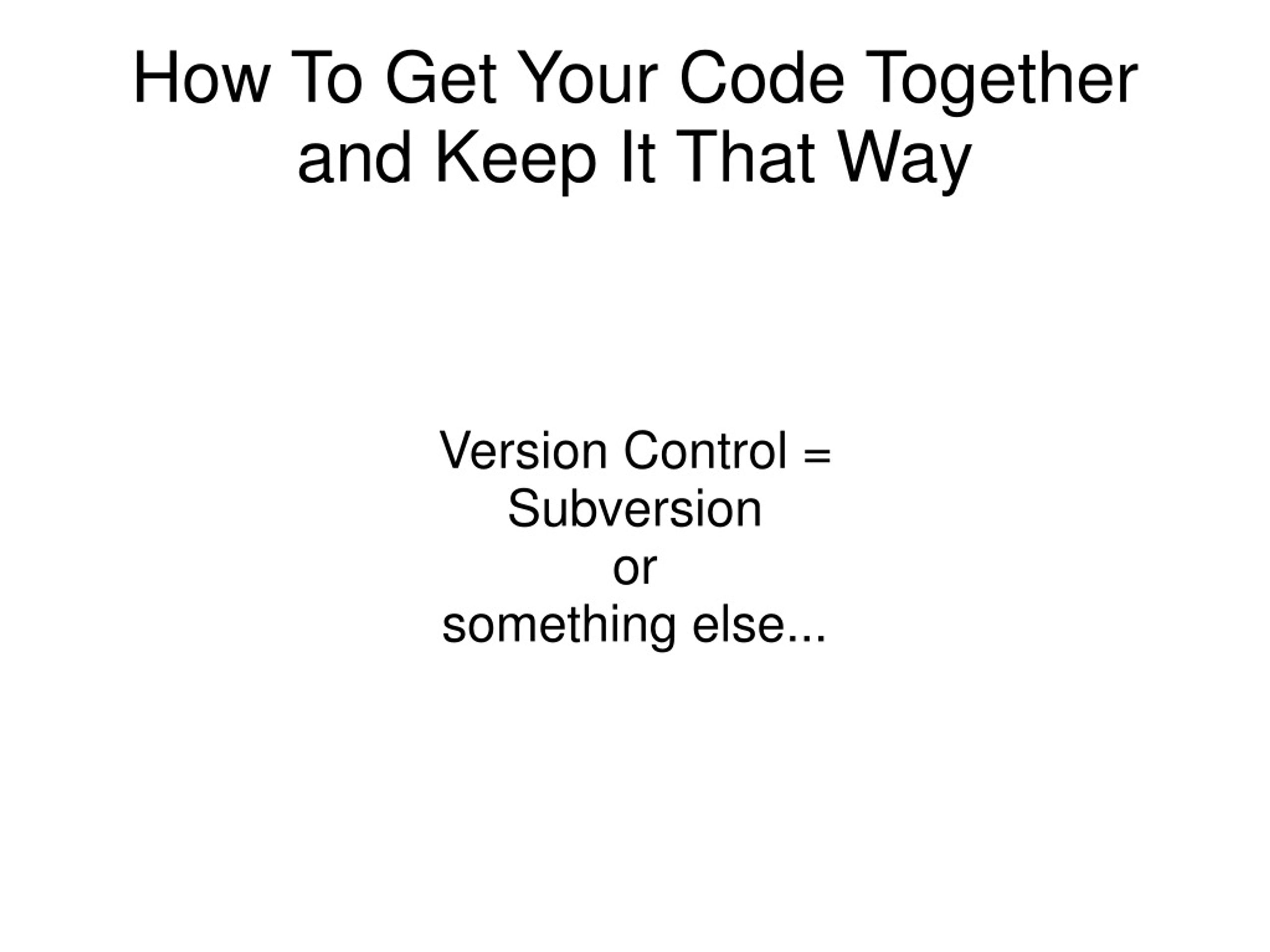 How To Get Your Code Together and Keep It That Way

Version Control =
Subversion
or
something else...